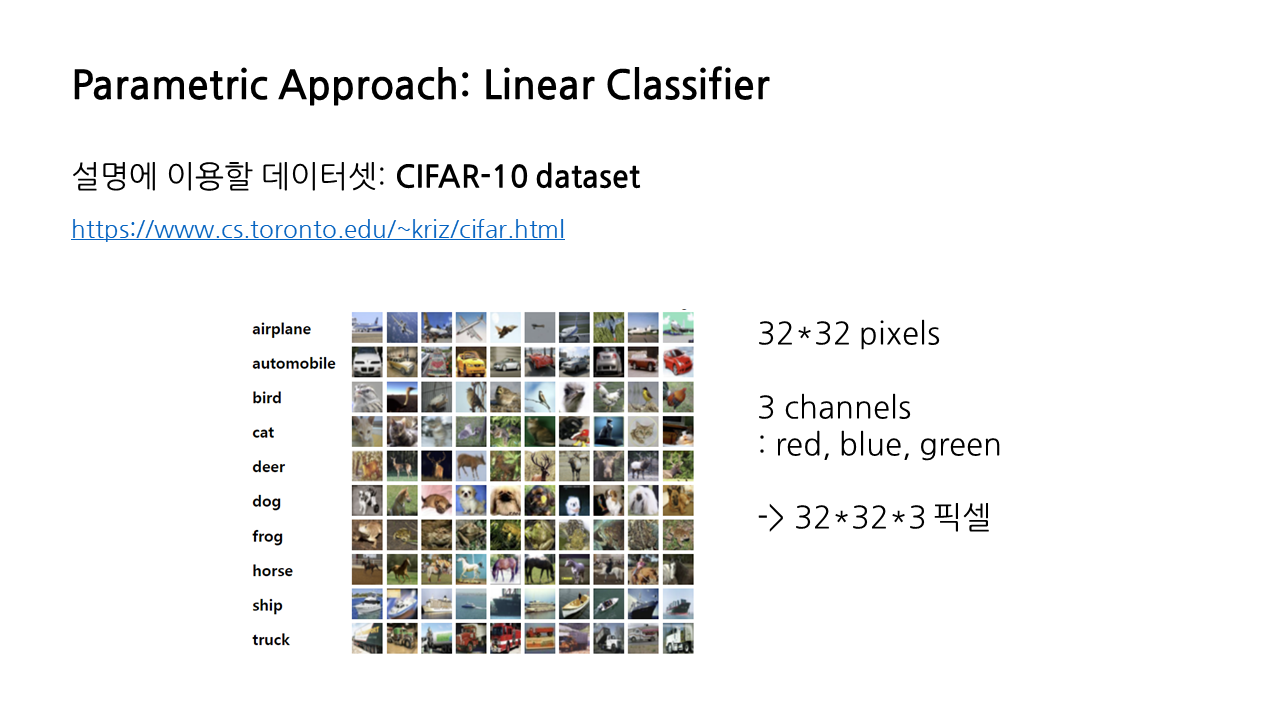 Parametric Approach: Linear Classifier

설명에 이용할 데이터셋: CIFAR-10 dataset

https://www.cs.toronto.edu/~kriz/cifar.html

airplane
automobile
bird
cat
deer
dog
frog
horse
ship
truck

32*32 pixels

3 channels
: red, blue, green

-> 32*32*3 픽셀